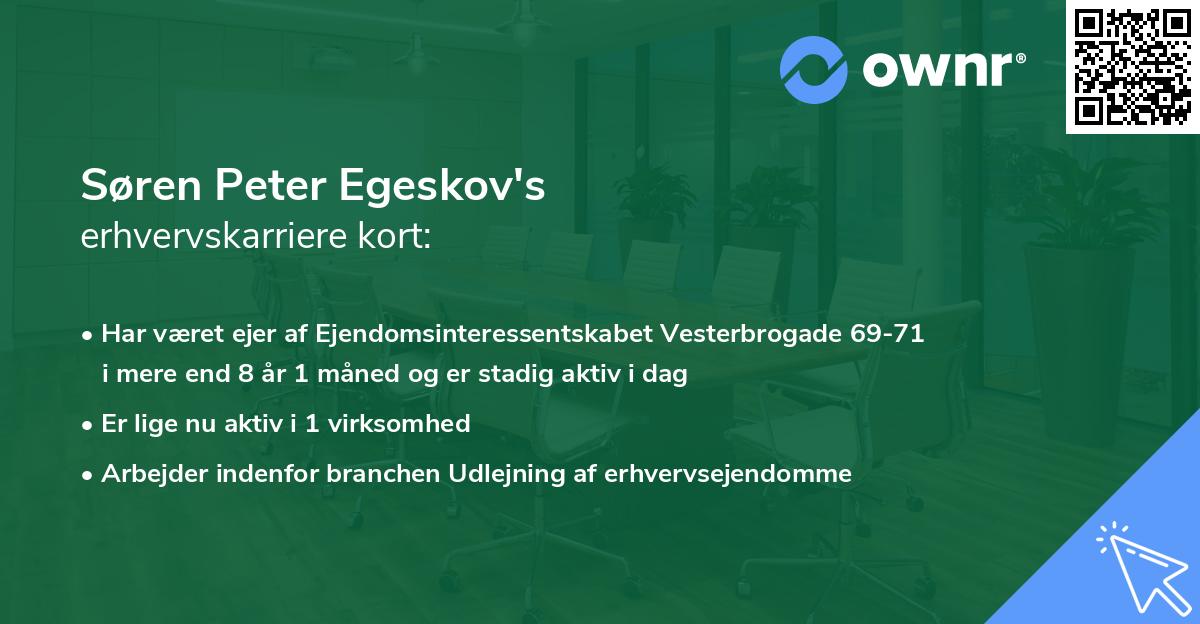 ownr®

Søren Peter Egeskov's
erhvervskarriere kort:

• Har været ejer af Ejendomsinteressentskabet Vesterbrogade 69-71 i mere end 8 år 1 måned og er stadig aktiv i dag

• Er lige nu aktiv i 1 virksomhed

• Arbejder indenfor branchen Udlejning af erhvervsejendomme